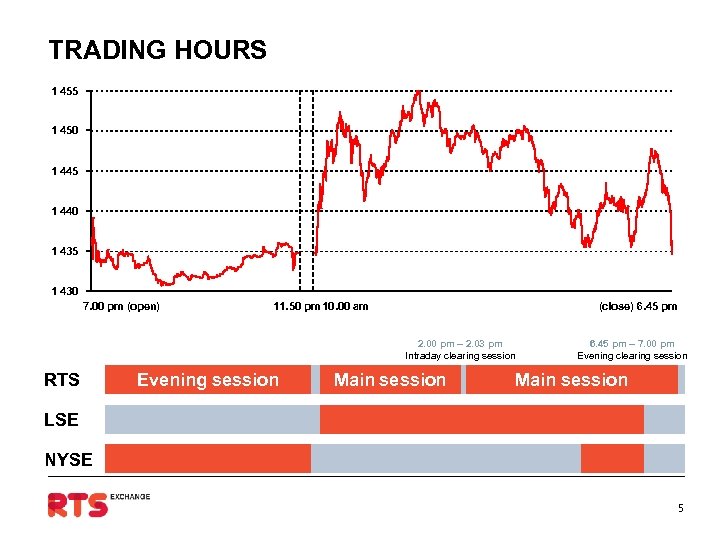 TRADING HOURS

1 455
1 450
1 445
1 440
1 435
1 430

7.00 pm (open)
11.50 pm 10.00 am
(close) 6.45 pm

2.00 pm – 2.03 pm
Intraday clearing session

6.45 pm – 7.00 pm
Evening clearing session

RTS
Evening session
Main session
Main session

LSE

NYSE

RTS EXCHANGE

5